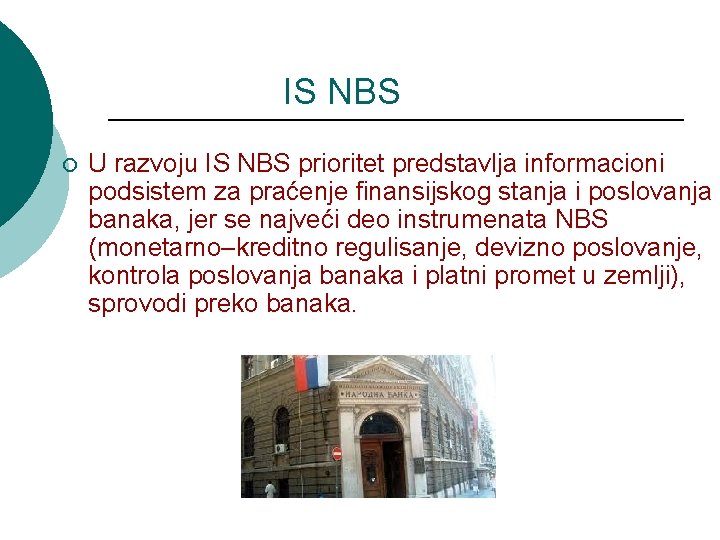 IS NBS

U razvoju IS NBS prioritet predstavlja informacioni podsistem za praćenje finansijskog stanja i poslovanja banaka, jer se najveći deo instrumenata NBS (monetarno–kreditno regulisanje, devizno poslovanje, kontrola poslovanja banaka i platni promet u zemlji), sprovodi preko banaka.

НАРОДНА БАНКА